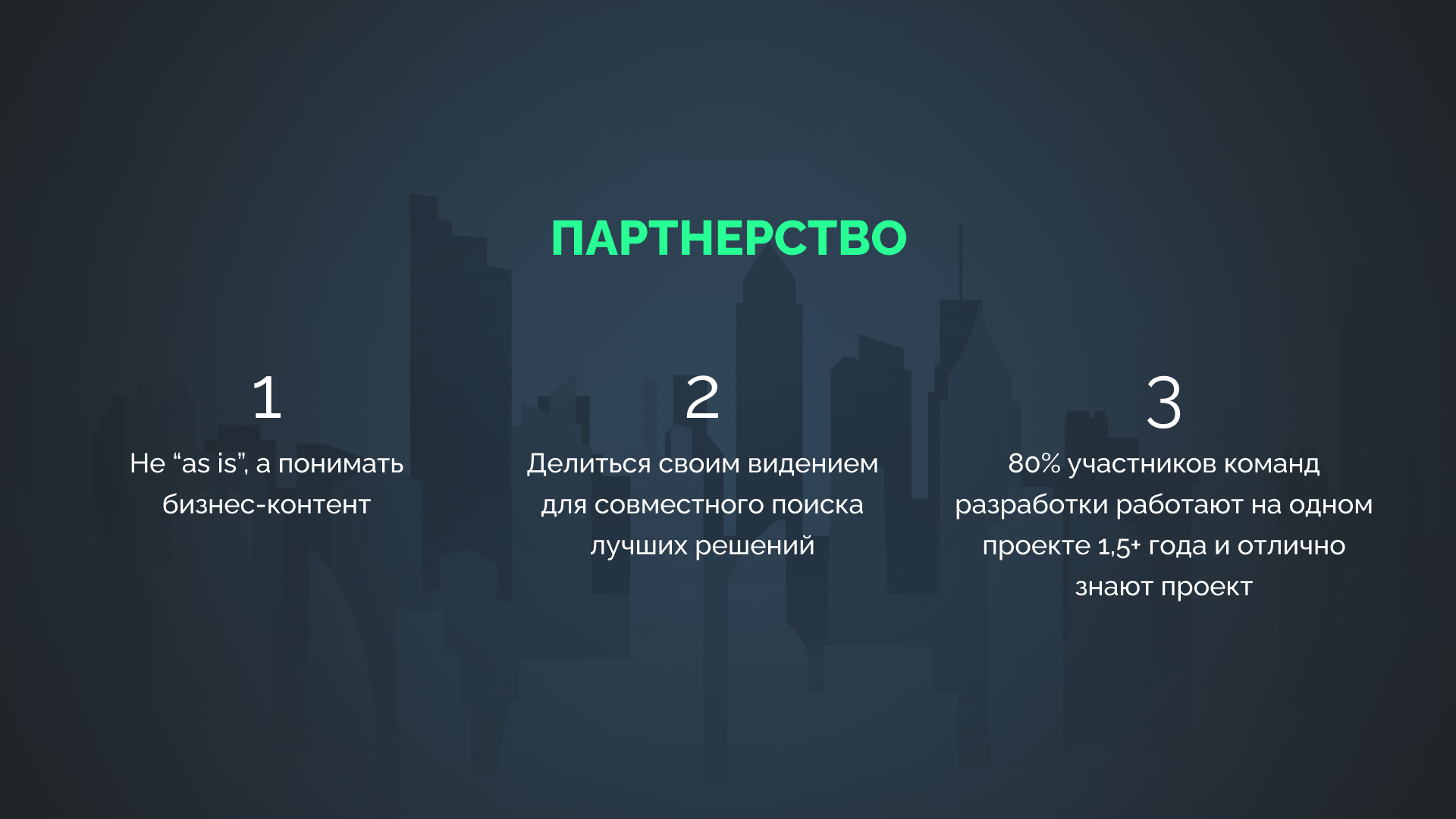 ПАРТНЕРСТВО

1
Не “as is”, а понимать бизнес-контент

2
Делиться своим видением для совместного поиска лучших решений

3
80% участников команд разработки работают на одном проекте 1,5+ года и отлично знают проект